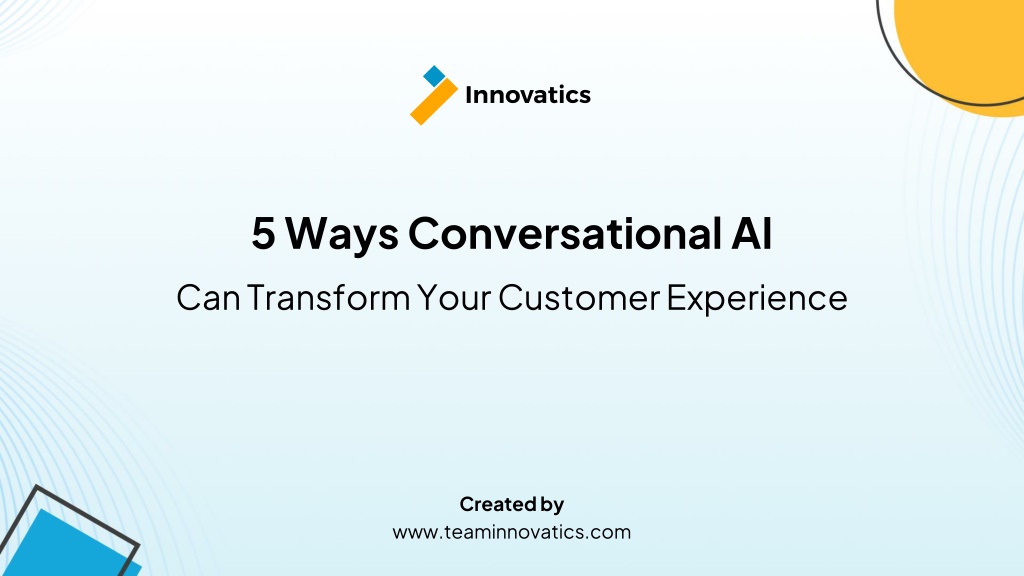 Innovatics

5 Ways Conversational AI

Can Transform Your Customer Experience

Created by
www.teaminnovatics.com